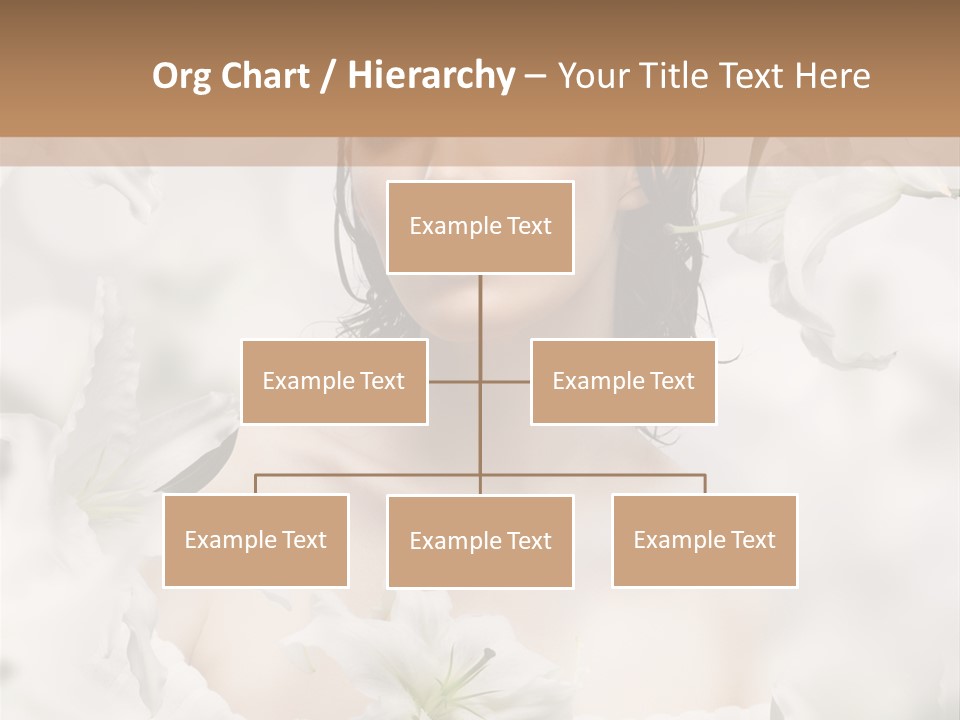 Org Chart / Hierarchy – Your Title Text Here

Example Text

Example Text

Example Text

Example Text

Example Text

Example Text